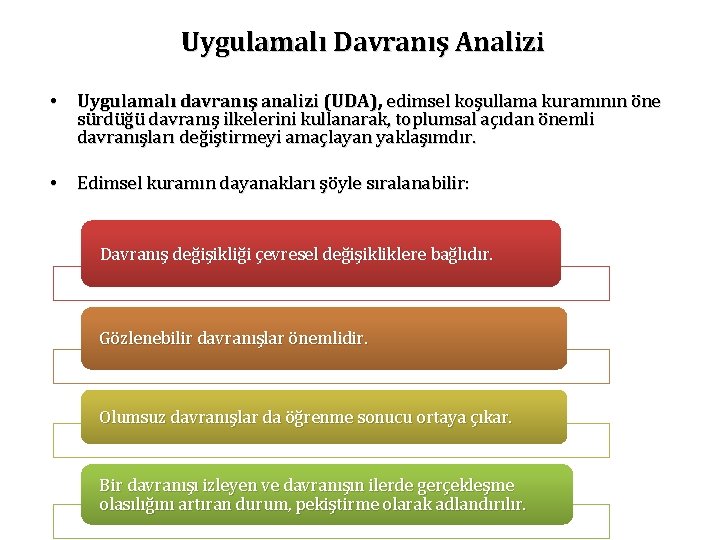 Uygulamalı Davranış Analizi

• Uygulamalı davranış analizi (UDA), edimsel koşullama kuramının öne sürdüğü davranış ilkelerini kullanarak, toplumsal açıdan önemli davranışları değiştirmeyi amaçlayan yaklaşımdır.

• Edimsel kuramın dayanakları şöyle sıralanabilir:

Davranış değişikliği çevresel değişikliklere bağlıdır.

Gözlenebilir davranışlar önemlidir.

Olumsuz davranışlar da öğrenme sonucu ortaya çıkar.

Bir davranışı izleyen ve davranışın ilerde gerçekleşme olasılığını artıran durum, pekiştirme olarak adlandırılır.